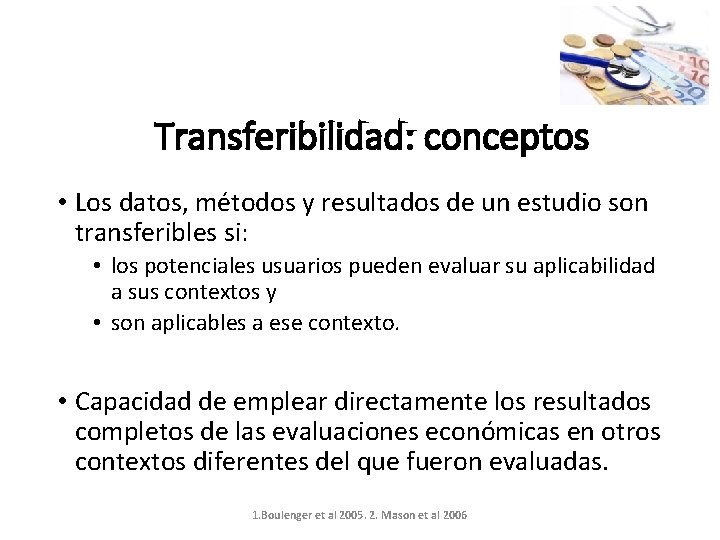 Transferibilidad: conceptos

• Los datos, métodos y resultados de un estudio son transferibles si:
 • los potenciales usuarios pueden evaluar su aplicabilidad a sus contextos y
 • son aplicables a ese contexto.

• Capacidad de emplear directamente los resultados completos de las evaluaciones económicas en otros contextos diferentes del que fueron evaluadas.

1.Boulenger et al 2005. 2. Mason et al 2006